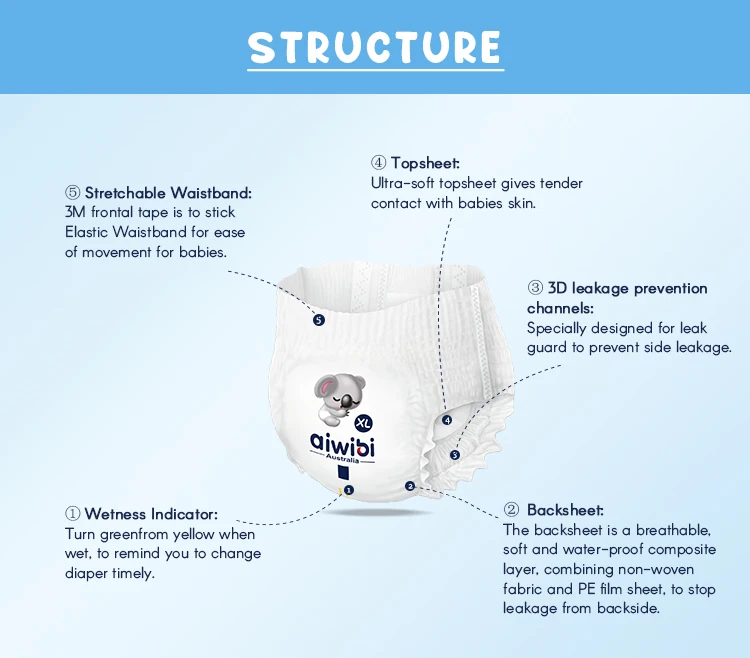 STRUCTURE

④ Topsheet:
Ultra-soft topsheet gives tender contact with babies skin.

⑤ Stretchable Waistband:
3M frontal tape is to stick Elastic Waistband for ease of movement for babies.

③ 3D leakage prevention channels:
Specially designed for leak guard to prevent side leakage.

5

XL

aiwibi
Australia

4

3

1

2

① Wetness Indicator:
Turn greenfrom yellow when wet, to remind you to change diaper timely.

② Backsheet:
The backsheet is a breathable, soft and water-proof composite layer, combining non-woven fabric and PE film sheet, to stop leakage from backside.